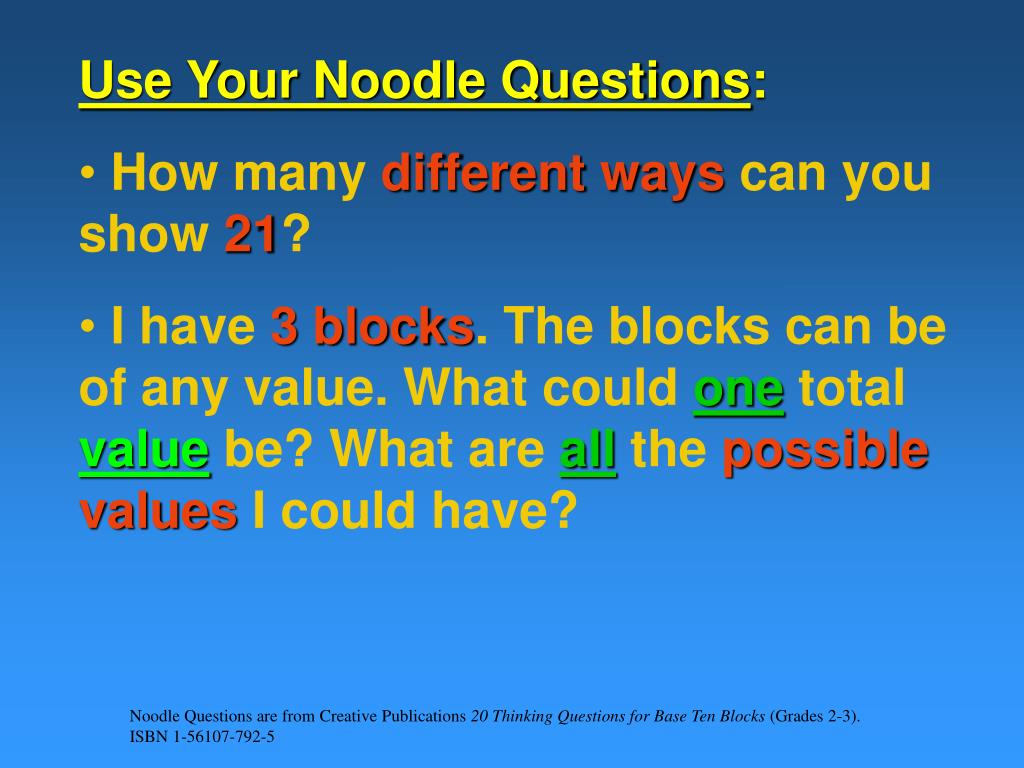 Use Your Noodle Questions:

• How many different ways can you show 21?

• I have 3 blocks. The blocks can be of any value. What could one total value be? What are all the possible values I could have?

Noodle Questions are from Creative Publications 20 Thinking Questions for Base Ten Blocks (Grades 2-3). ISBN 1-56107-792-5